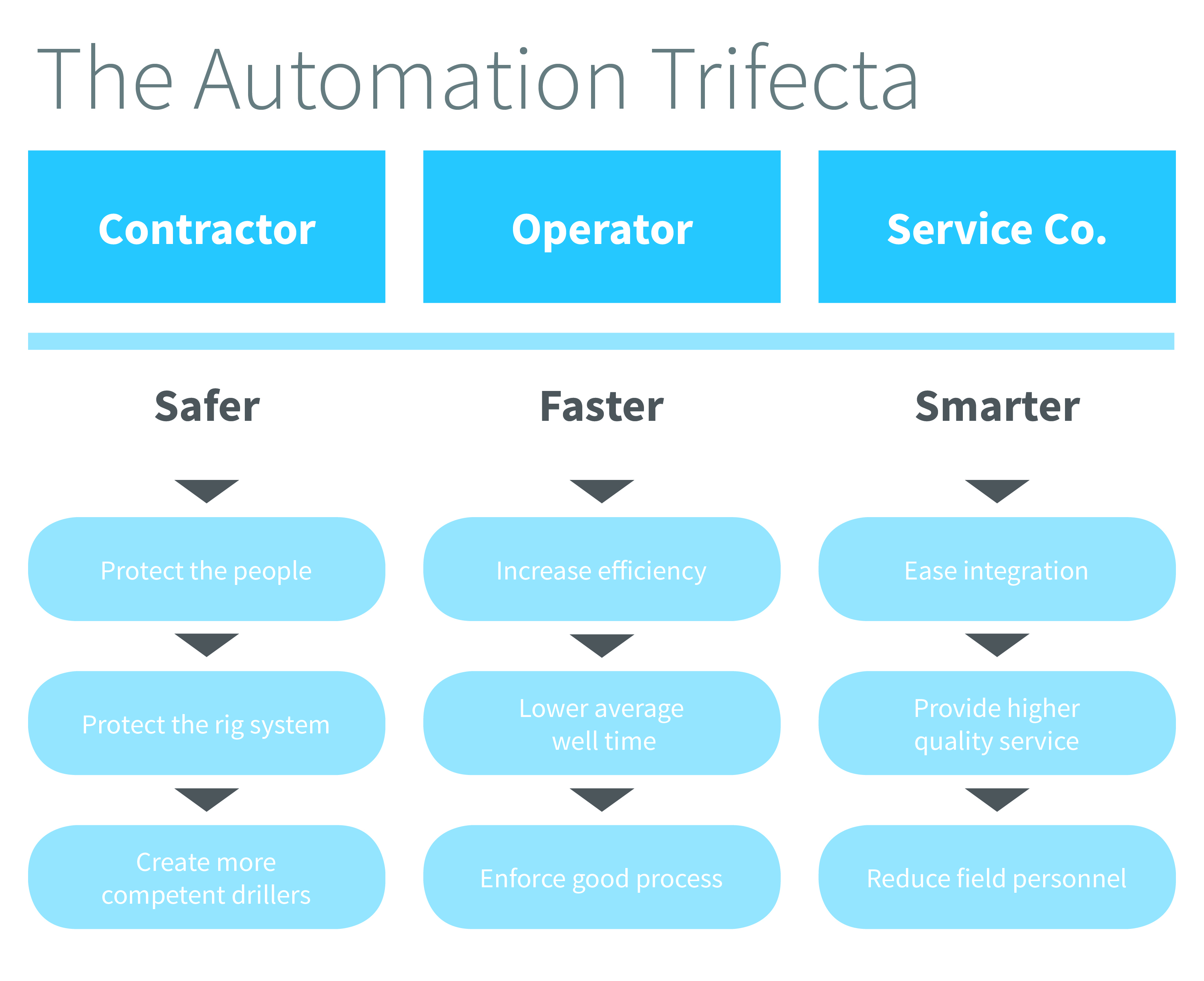 The Automation Trifecta

Contractor

Safer

Protect the people

Protect the rig system

Create more competent drillers

Operator

Faster

Increase efficiency

Lower average well time

Enforce good process

Service Co.

Smarter

Ease integration

Provide higher quality service

Reduce field personnel